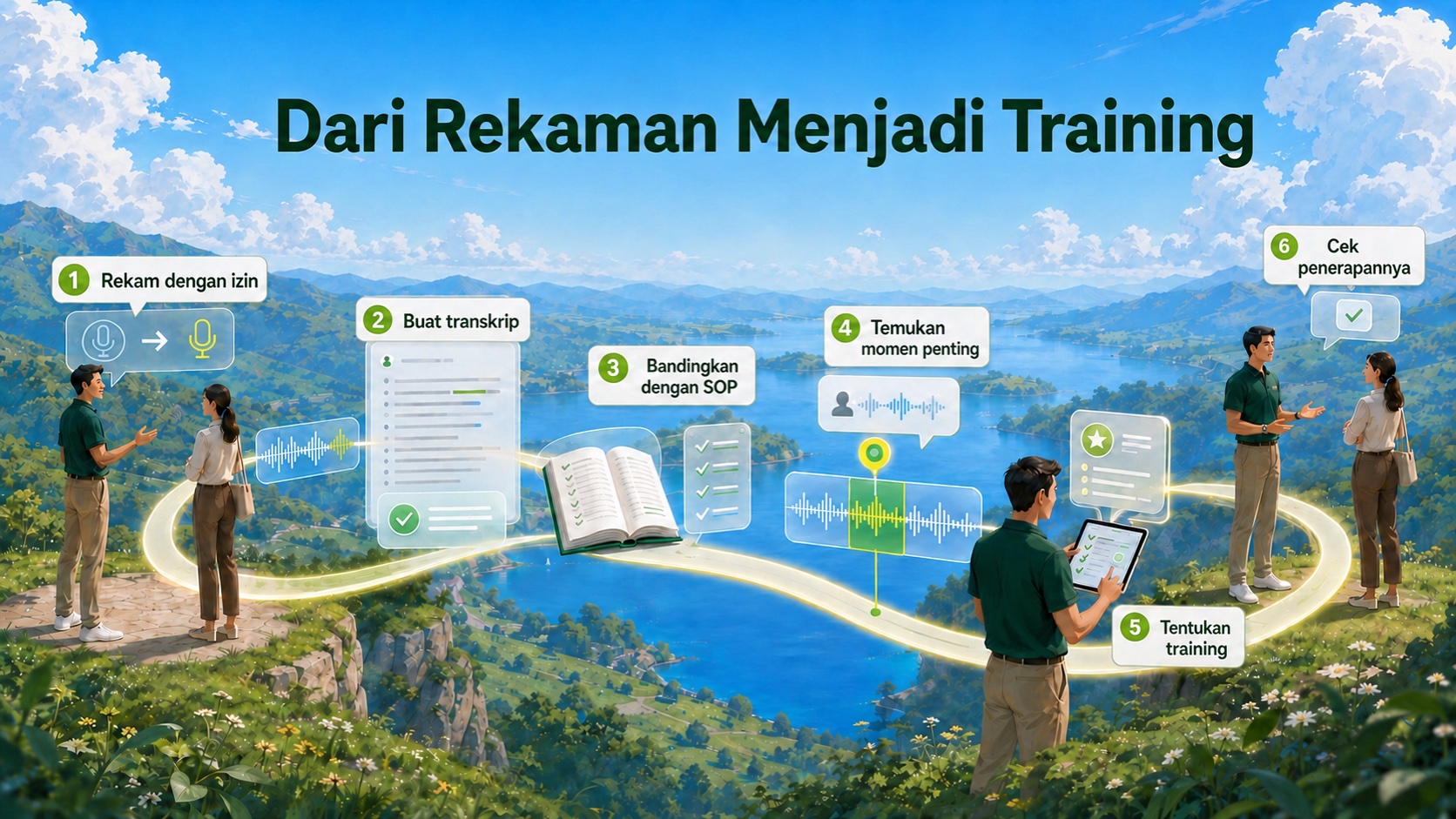 Dari Rekaman Menjadi Training

1 Rekam dengan izin

2 Buat transkrip

3 Bandingkan dengan SOP

4 Temukan momen penting

5 Tentukan training

6 Cek penerapannya